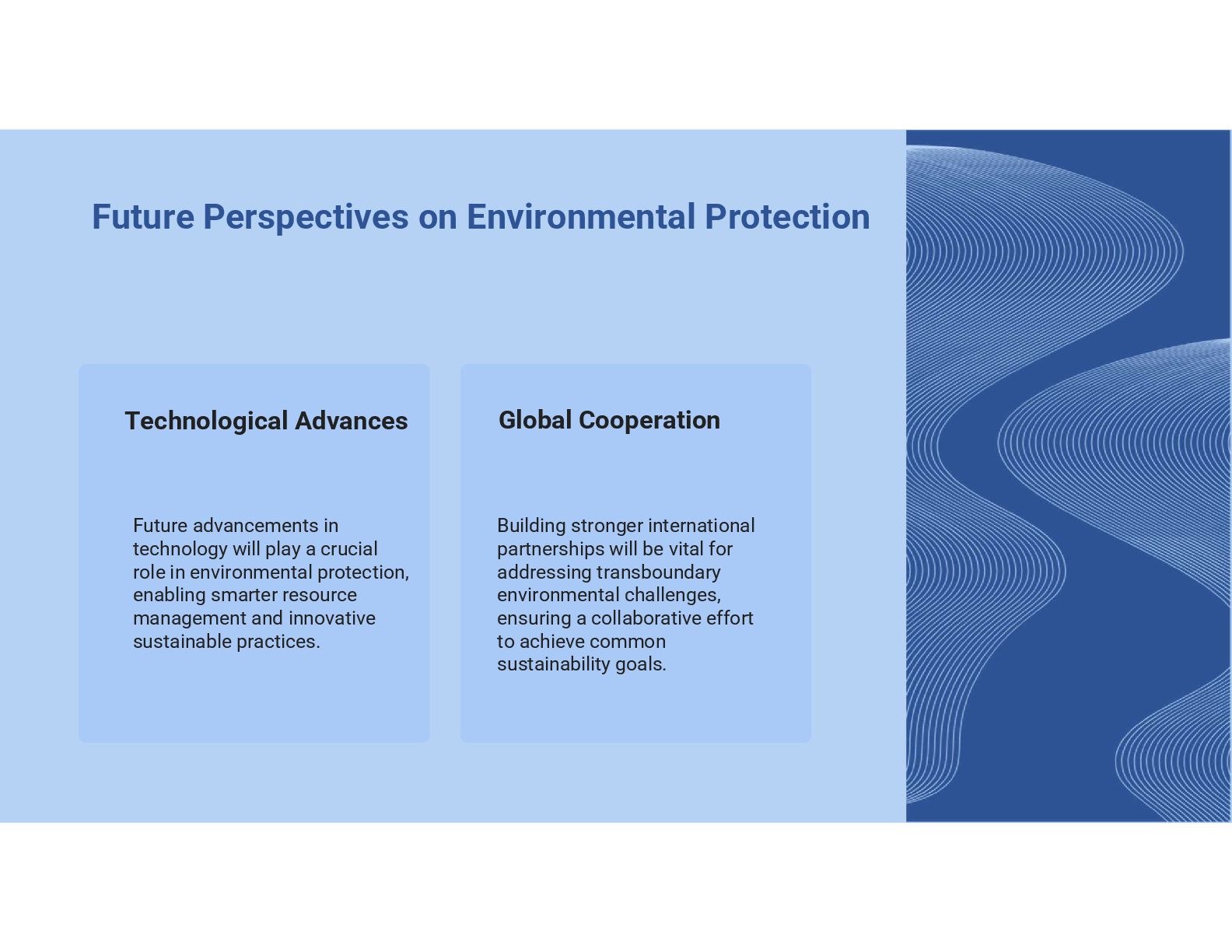 Future Perspectives on Environmental Protection

Technological Advances

Future advancements in technology will play a crucial role in environmental protection, enabling smarter resource management and innovative sustainable practices.

Global Cooperation

Building stronger international partnerships will be vital for addressing transboundary environmental challenges, ensuring a collaborative effort to achieve common sustainability goals.